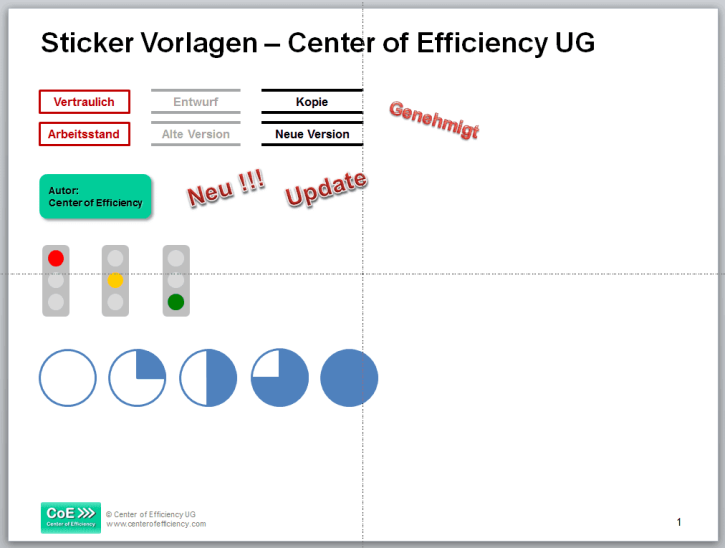 Sticker Vorlagen – Center of Efficiency UG

Vertraulich

Entwurf

Kopie

Genehmigt

Arbeitsstand

Alte Version

Neue Version

Autor:
Center of Efficiency

Neu !!!

Update

CoE
Center of Efficiency

© Center of Efficiency UG
www.centerofefficiency.com

1